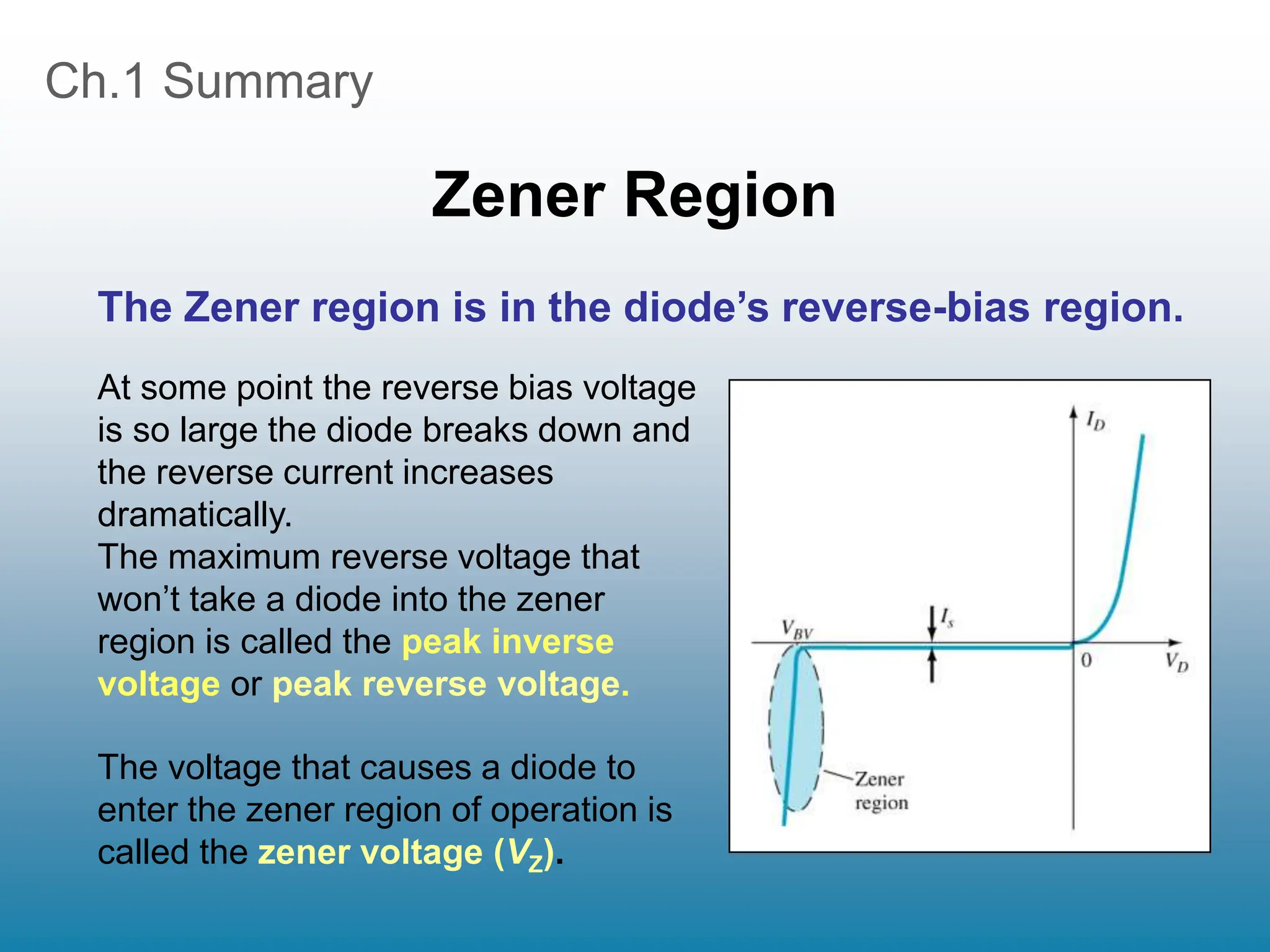 Ch.1 Summary

Zener Region

The Zener region is in the diode's reverse-bias region.

At some point the reverse bias voltage is so large the diode breaks down and the reverse current increases dramatically.
The maximum reverse voltage that won't take a diode into the zener region is called the peak inverse voltage or peak reverse voltage.

The voltage that causes a diode to enter the zener region of operation is called the zener voltage ($V_Z$).

$I_D$
$V_{BV}$
$I_s$
0
$V_D$
Zener region